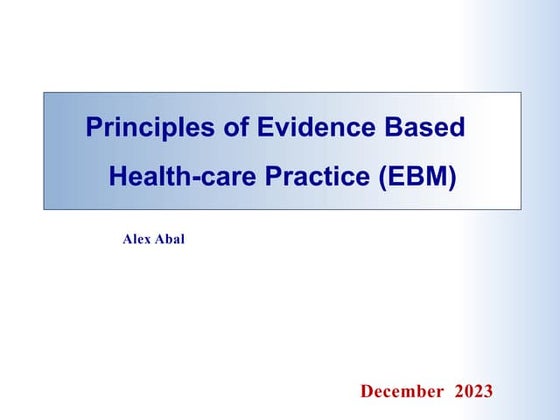 Principles of Evidence Based Health-care Practice (EBM)

Alex Abal

December 2023